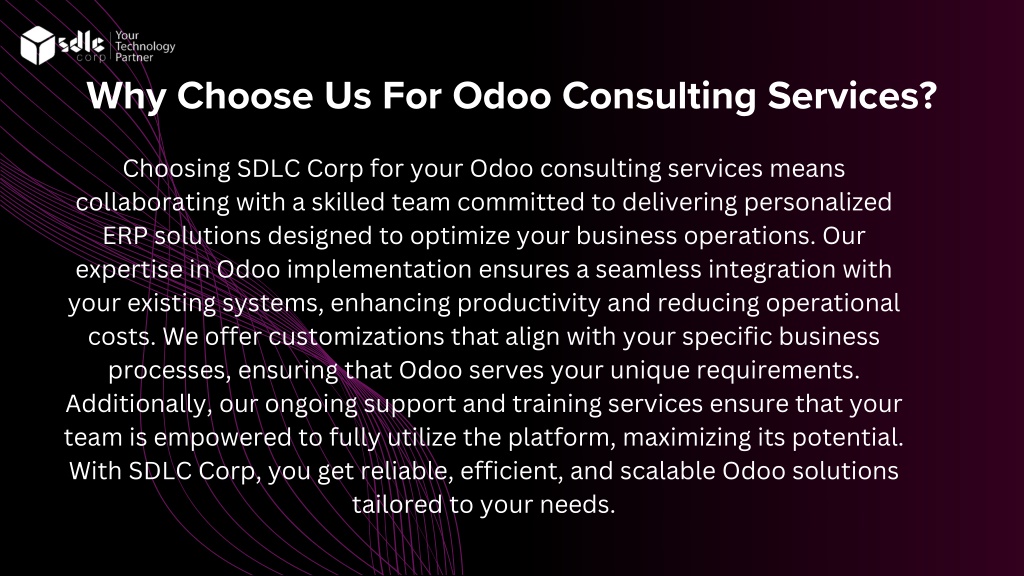 sdlc corp Your Technology Partner

Why Choose Us For Odoo Consulting Services?

Choosing SDLC Corp for your Odoo consulting services means collaborating with a skilled team committed to delivering personalized ERP solutions designed to optimize your business operations. Our expertise in Odoo implementation ensures a seamless integration with your existing systems, enhancing productivity and reducing operational costs. We offer customizations that align with your specific business processes, ensuring that Odoo serves your unique requirements. Additionally, our ongoing support and training services ensure that your team is empowered to fully utilize the platform, maximizing its potential. With SDLC Corp, you get reliable, efficient, and scalable Odoo solutions tailored to your needs.